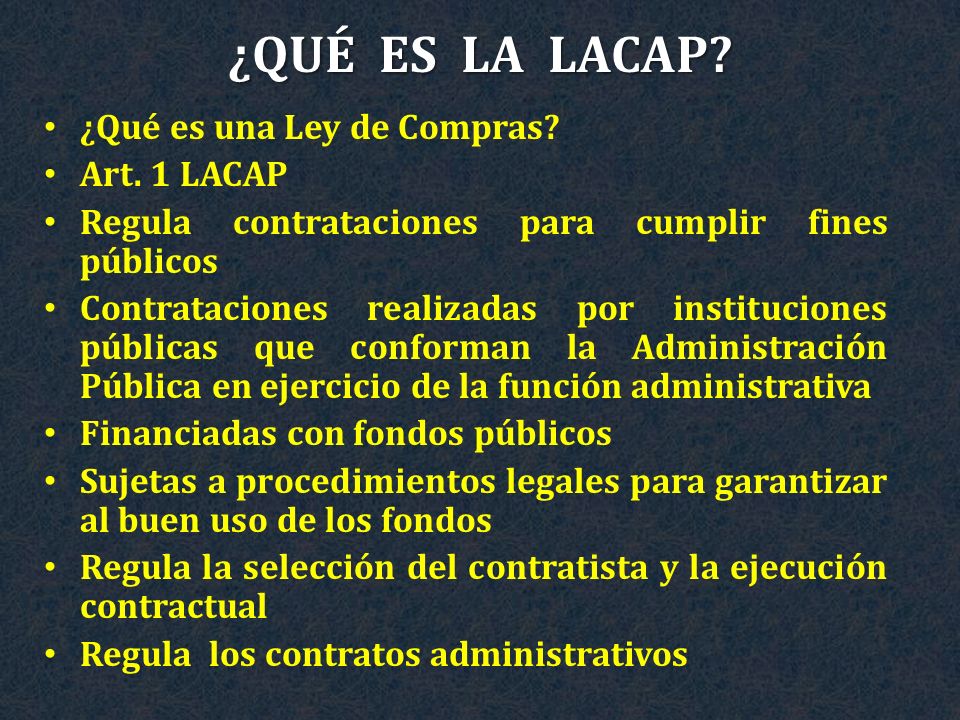 ¿QUÉ ES LA LACAP?

• ¿Qué es una Ley de Compras?
• Art. 1 LACAP
• Regula contrataciones para cumplir fines públicos
• Contrataciones realizadas por instituciones públicas que conforman la Administración Pública en ejercicio de la función administrativa
• Financiadas con fondos públicos
• Sujetas a procedimientos legales para garantizar al buen uso de los fondos
• Regula la selección del contratista y la ejecución contractual
• Regula los contratos administrativos